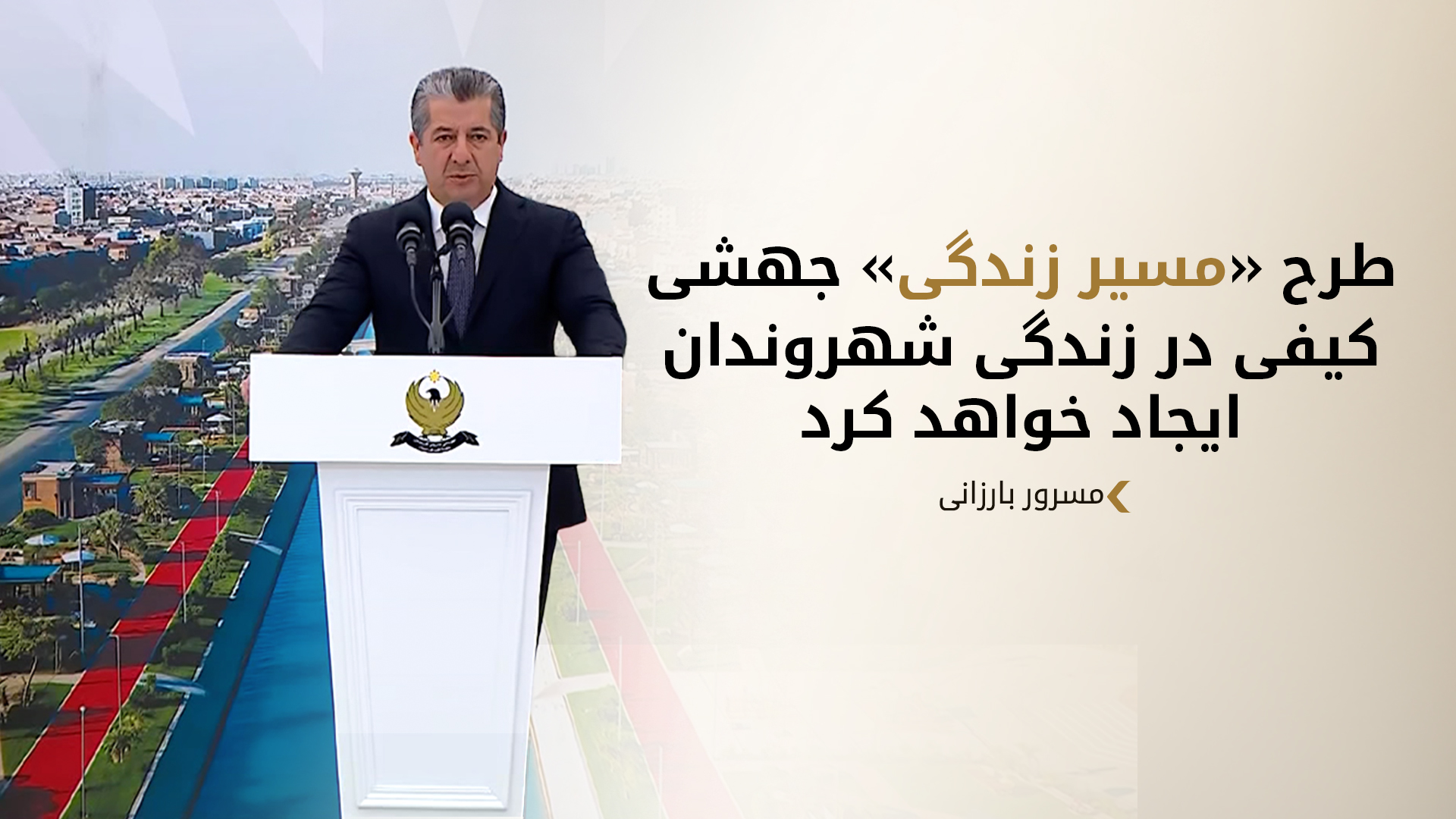 طرح «مسیر زندگی» جهشی کیفی در زندگی شهروندان ایجاد خواهد کرد

مسرور بارزانی